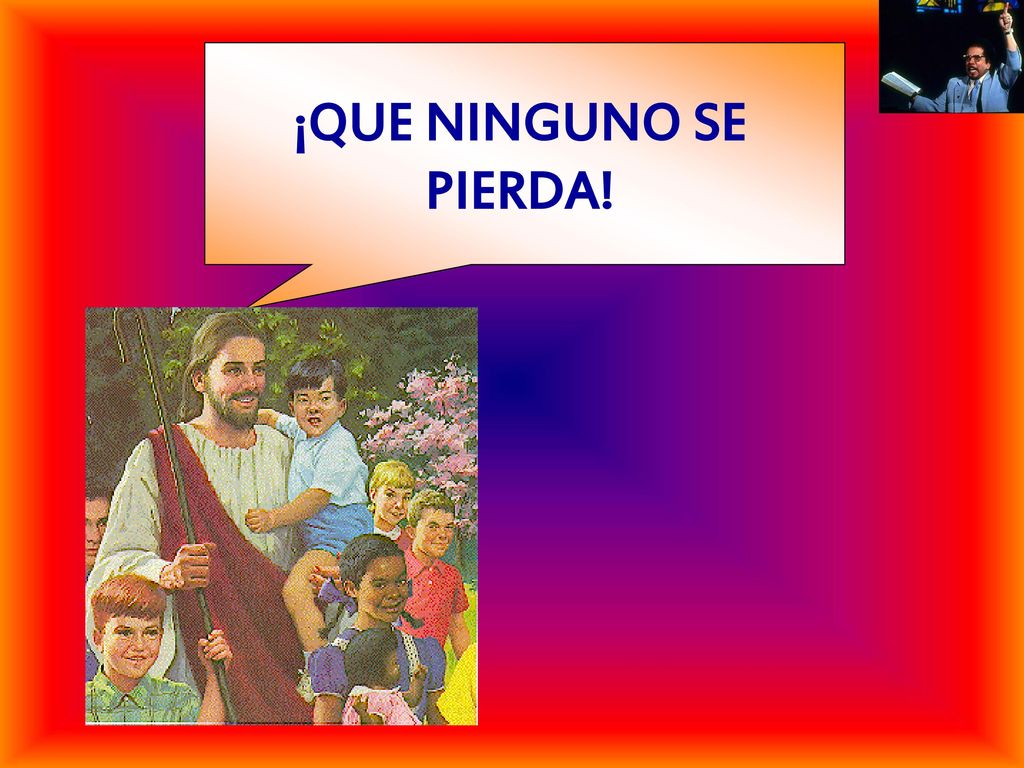 ¡QUE NINGUNO SE PIERDA!